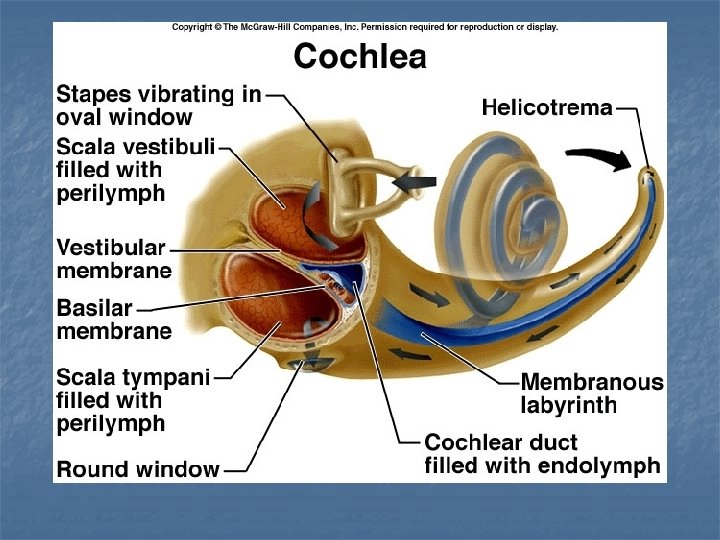 Copyright © The McGraw-Hill Companies, Inc. Permission required for reproduction or display.

Cochlea

Stapes vibrating in oval window

Scala vestibuli filled with perilymph

Vestibular membrane

Basilar membrane

Scala tympani filled with perilymph

Round window

Helicotrema

Membranous labyrinth

Cochlear duct filled with endolymph